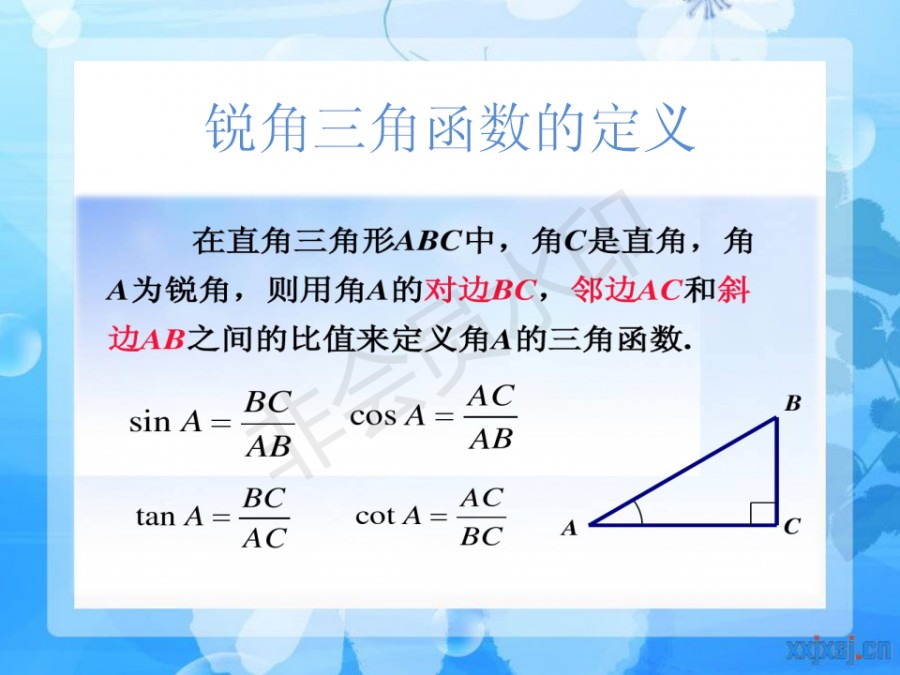 锐角三角函数的定义

在直角三角形$ABC$中，角$C$是直角，角$A$为锐角，则用角$A$的对边$BC$，邻边$AC$和斜边$AB$之间的比值来定义角$A$的三角函数.

$\sin A = \frac{BC}{AB}$ $\cos A = \frac{AC}{AB}$

$\tan A = \frac{BC}{AC}$ $\cot A = \frac{AC}{BC}$

B
A
C

非会员水印

xxjxsj.cn